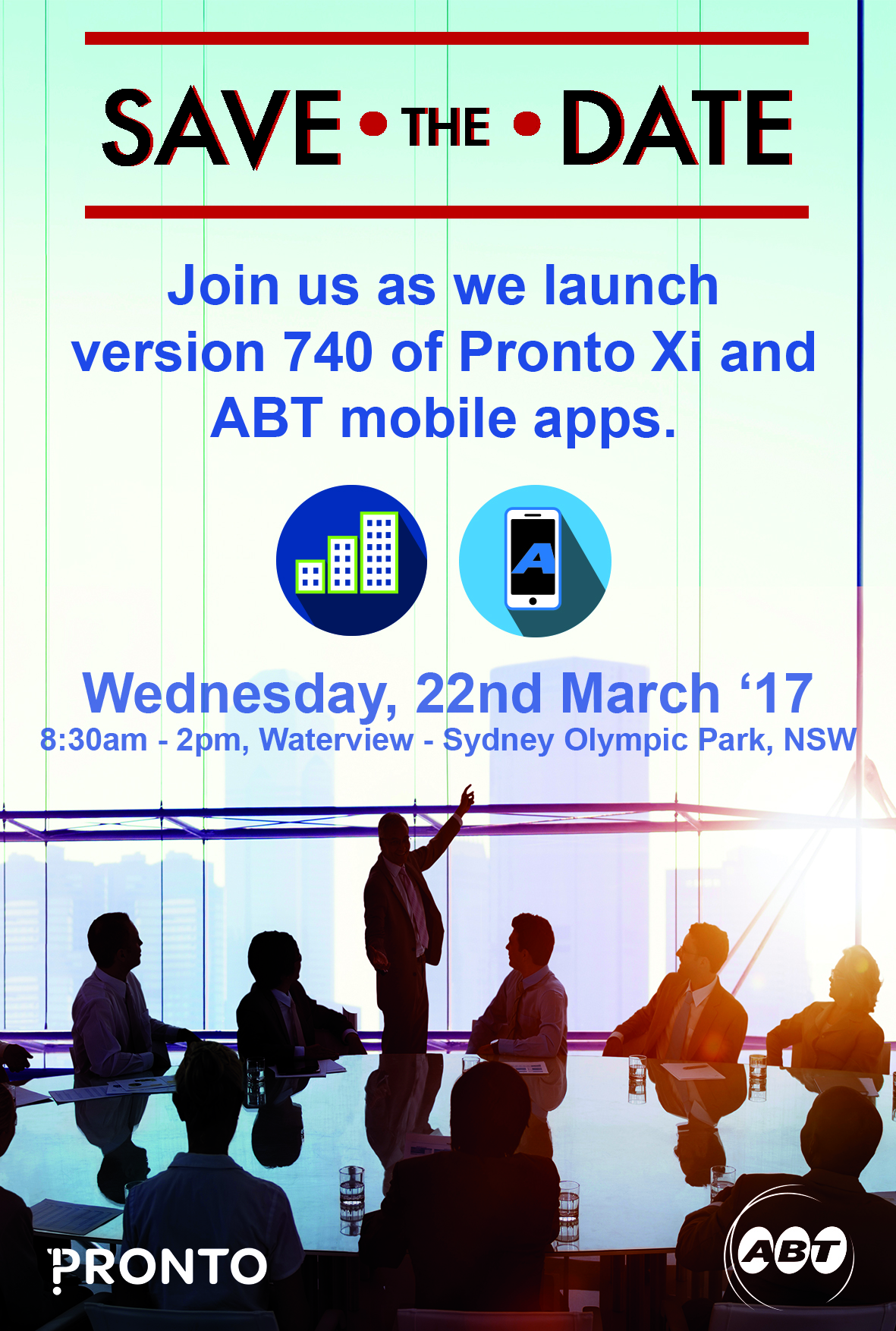 SAVE • THE • DATE

Join us as we launch version 740 of Pronto Xi and ABT mobile apps.

A

Wednesday, 22nd March ‘17
8:30am - 2pm, Waterview - Sydney Olympic Park, NSW

PRONTO

ABT